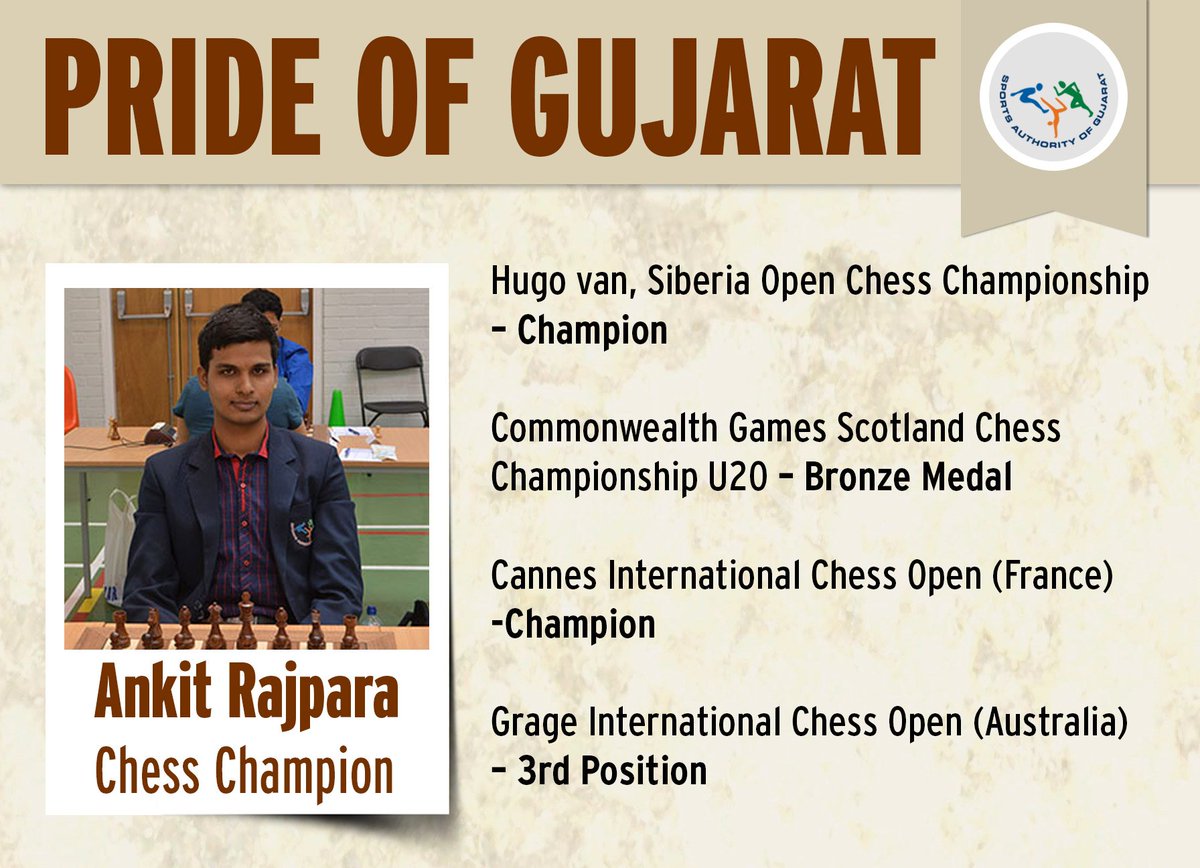 PRIDE OF GUJARAT

SPORTS AUTHORITY OF GUJARAT

Ankit Rajpara
Chess Champion

Hugo van, Siberia Open Chess Championship – Champion

Commonwealth Games Scotland Chess Championship U20 – Bronze Medal

Cannes International Chess Open (France) -Champion

Grage International Chess Open (Australia) – 3rd Position